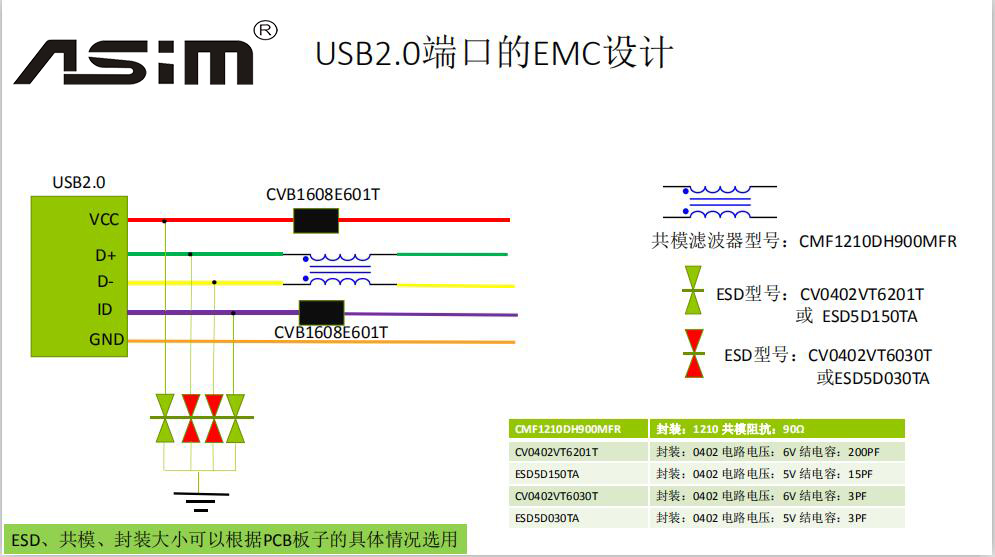 ASIM®

USB2.0端口的EMC设计

USB2.0

VCC

D+

D-

ID

GND

CVB1608E601T

CVB1608E601T

共模滤波器型号：CMF1210DH900MFR

ESD型号：CV0402VT6201T
或 ESD5D150TA

ESD型号：CV0402VT6030T
或ESD5D030TA

| CMF1210DH900MFR | 封装：1210 共模阻抗：90Ω |
|---|---|
| CV0402VT6201T | 封装：0402 电路电压：6V 结电容：200PF |
| ESD5D150TA | 封装：0402 电路电压：5V 结电容：15PF |
| CV0402VT6030T | 封装：0402 电路电压：6V 结电容：3PF |
| ESD5D030TA | 封装：0402 电路电压：5V 结电容：3PF |

ESD、共模、封装大小可以根据PCB板子的具体情况选用